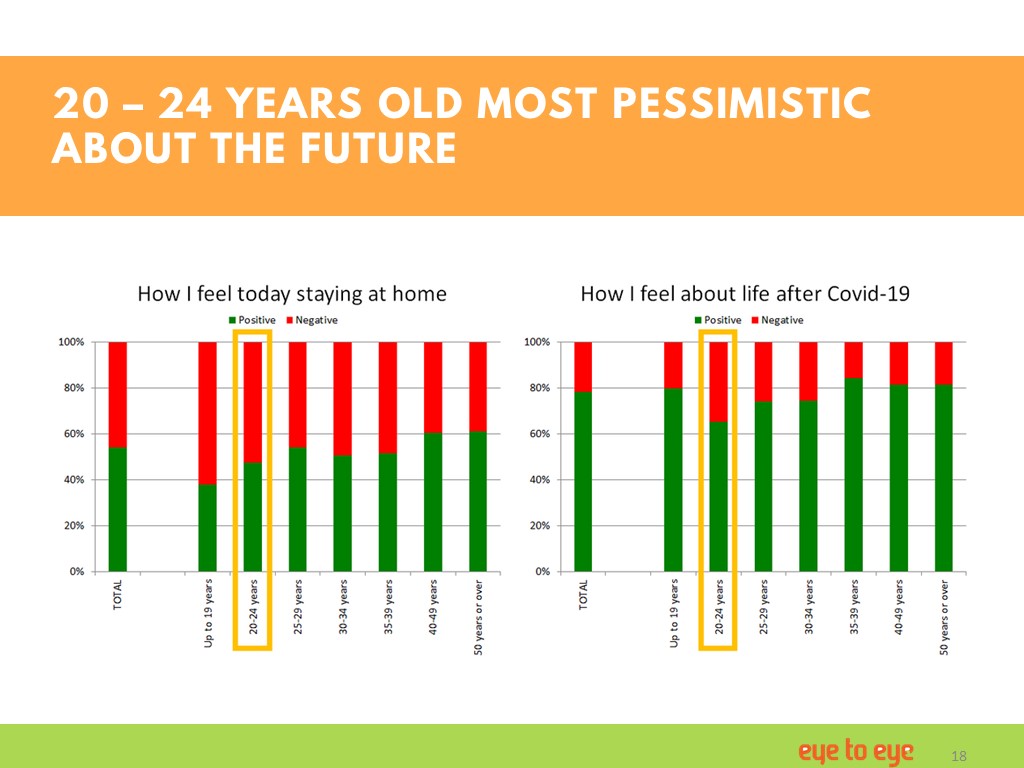 20 – 24 YEARS OLD MOST PESSIMISTIC ABOUT THE FUTURE

How I feel today staying at home

Positive Negative

100%
80%
60%
40%
20%
0%

TOTAL
Up to 19 years
20-24 years
25-29 years
30-34 years
35-39 years
40-49 years
50 years or over

How I feel about life after Covid-19

Positive Negative

100%
80%
60%
40%
20%
0%

TOTAL
Up to 19 years
20-24 years
25-29 years
30-34 years
35-39 years
40-49 years
50 years or over

eye to eye

18